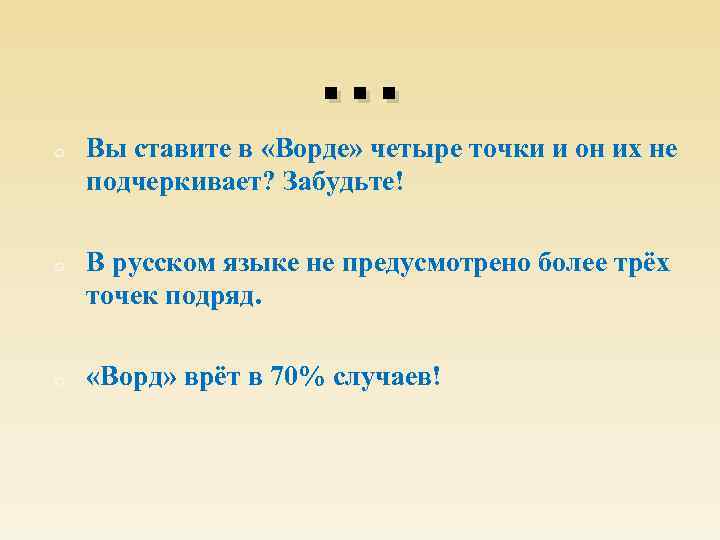 ...

Вы ставите в «Ворде» четыре точки и он их не подчеркивает? Забудьте!

В русском языке не предусмотрено более трёх точек подряд.

«Ворд» врёт в 70% случаев!